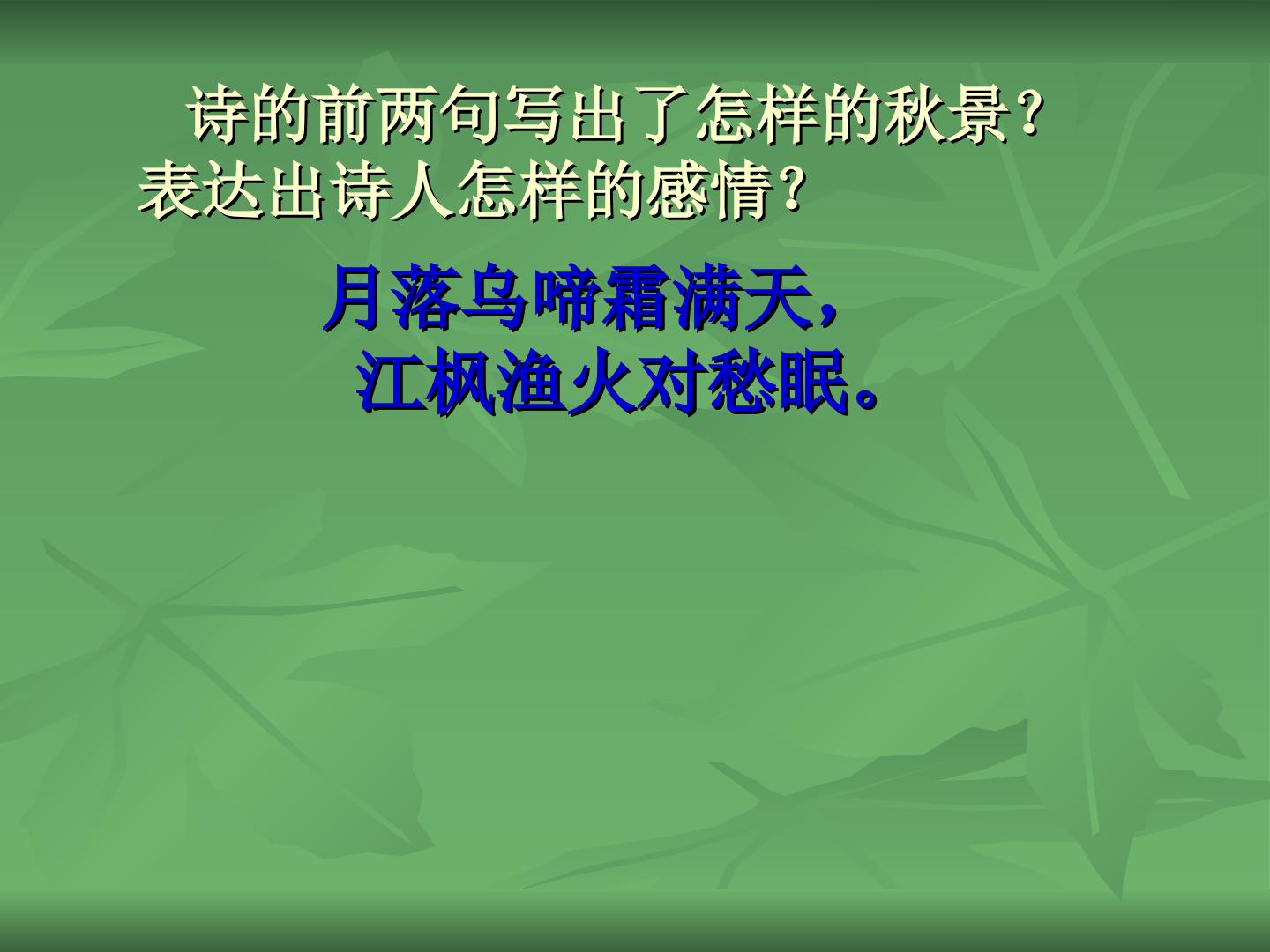 诗的前两句写出了怎样的秋景?表达出诗人怎样的感情?

月落乌啼霜满天,
江枫渔火对愁眠。